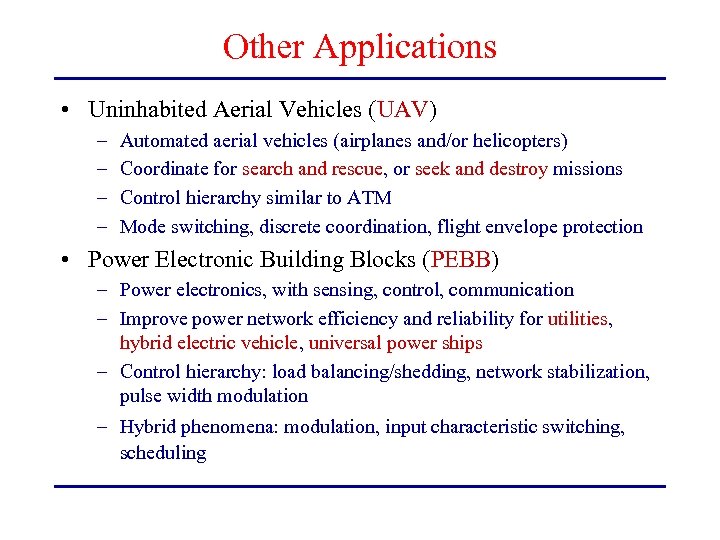 Other Applications

• Uninhabited Aerial Vehicles (UAV)
 – Automated aerial vehicles (airplanes and/or helicopters)
 – Coordinate for search and rescue, or seek and destroy missions
 – Control hierarchy similar to ATM
 – Mode switching, discrete coordination, flight envelope protection

• Power Electronic Building Blocks (PEBB)
 – Power electronics, with sensing, control, communication
 – Improve power network efficiency and reliability for utilities, hybrid electric vehicle, universal power ships
 – Control hierarchy: load balancing/shedding, network stabilization, pulse width modulation
 – Hybrid phenomena: modulation, input characteristic switching, scheduling